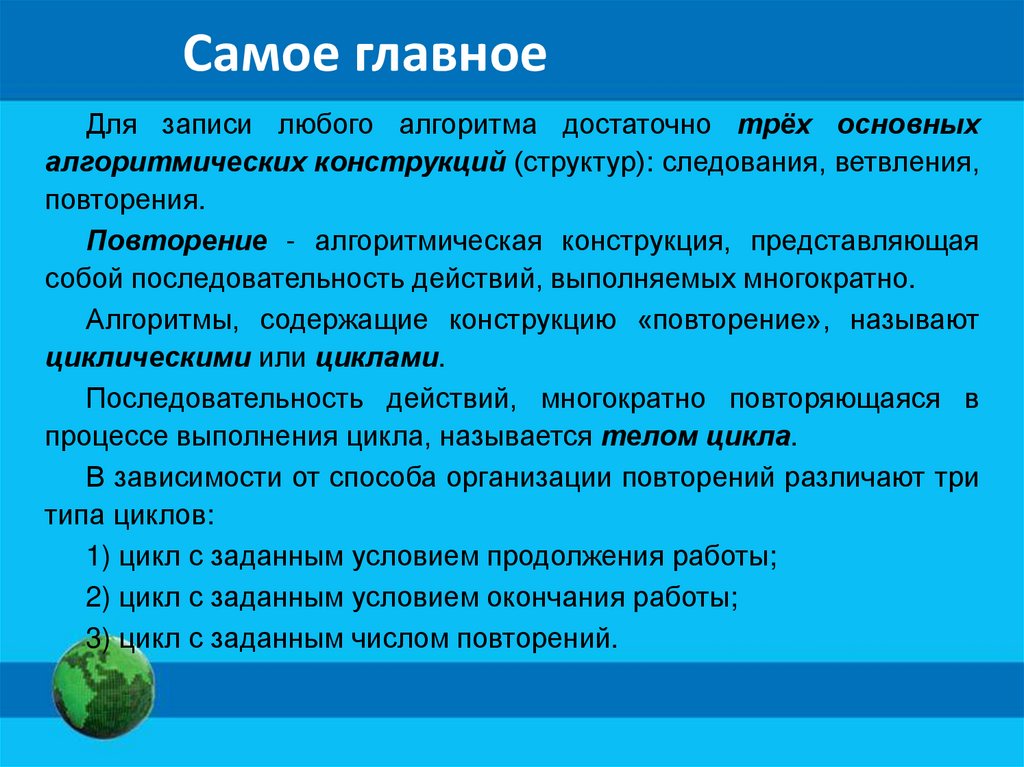 Самое главное

Для записи любого алгоритма достаточно трёх основных алгоритмических конструкций (структур): следования, ветвления, повторения.

Повторение - алгоритмическая конструкция, представляющая собой последовательность действий, выполняемых многократно.

Алгоритмы, содержащие конструкцию «повторение», называют циклическими или циклами.

Последовательность действий, многократно повторяющаяся в процессе выполнения цикла, называется телом цикла.

В зависимости от способа организации повторений различают три типа циклов:

1) цикл с заданным условием продолжения работы;

2) цикл с заданным условием окончания работы;

3) цикл с заданным числом повторений.